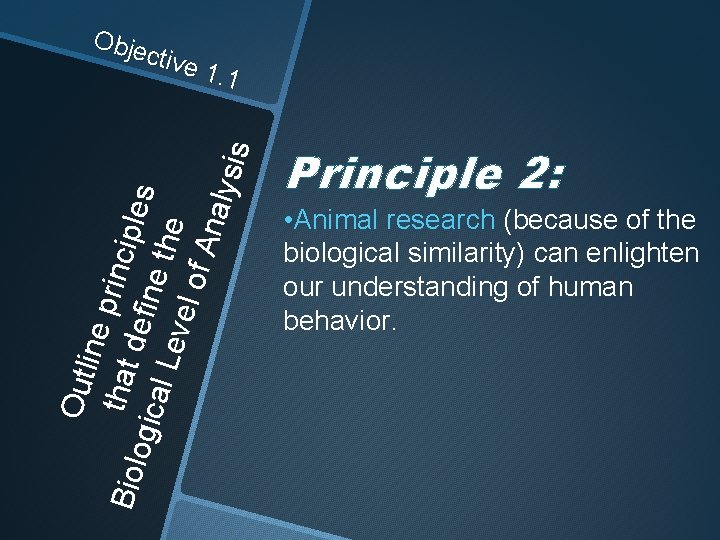 Objective 1.1

Outline principles that define the Biological Level of Analysis

Principle 2:

•Animal research (because of the biological similarity) can enlighten our understanding of human behavior.